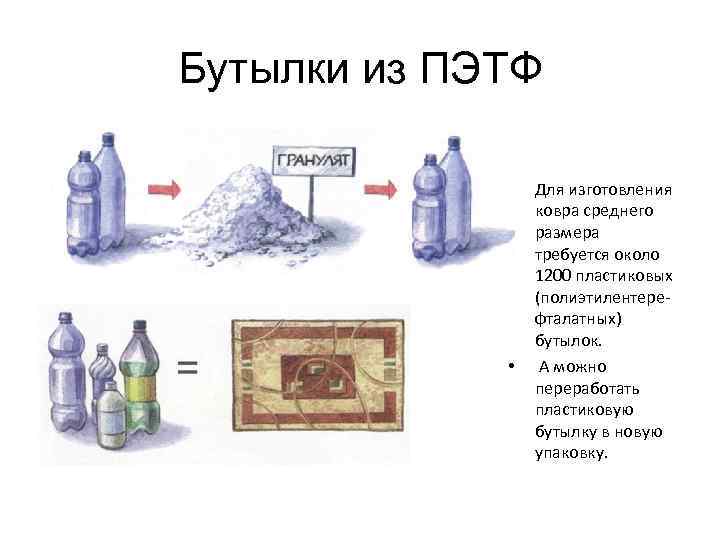 Бутылки из ПЭТФ

ГРАНУЛЯТ

=

Для изготовления ковра среднего размера требуется около 1200 пластиковых (полиэтилентерефталатных) бутылок.

• А можно переработать пластиковую бутылку в новую упаковку.